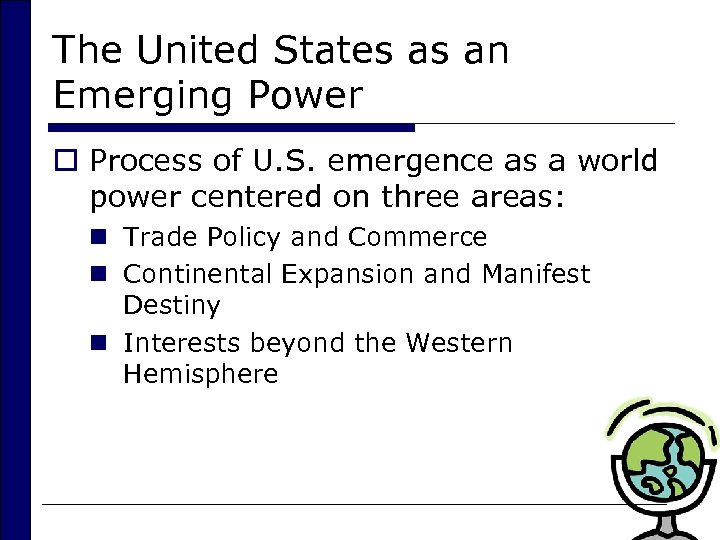 The United States as an Emerging Power

Process of U.S. emergence as a world power centered on three areas:

Trade Policy and Commerce

Continental Expansion and Manifest Destiny

Interests beyond the Western Hemisphere